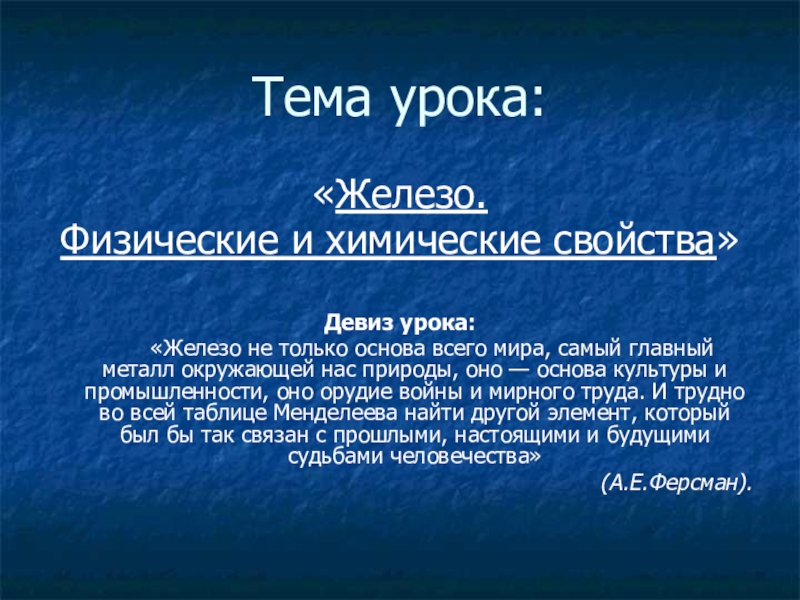 Тема урока:

«Железо.
Физические и химические свойства»

Девиз урока:

«Железо не только основа всего мира, самый главный металл окружающей нас природы, оно — основа культуры и промышленности, оно орудие войны и мирного труда. И трудно во всей таблице Менделеева найти другой элемент, который был бы так связан с прошлыми, настоящими и будущими судьбами человечества»

(А.Е.Ферсман).